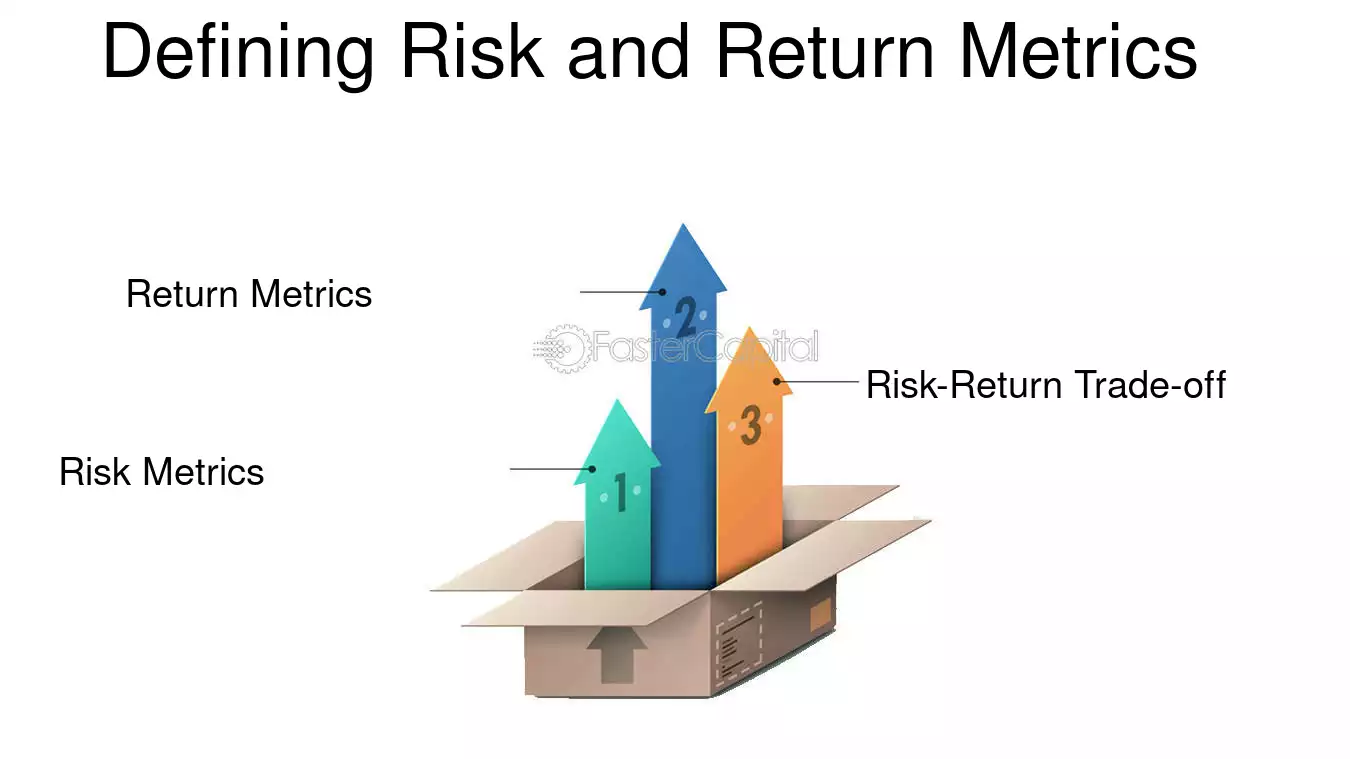 Defining Risk and Return Metrics

Return Metrics

2

Risk-Return Trade-off

3

Risk Metrics

1

FasterCapital